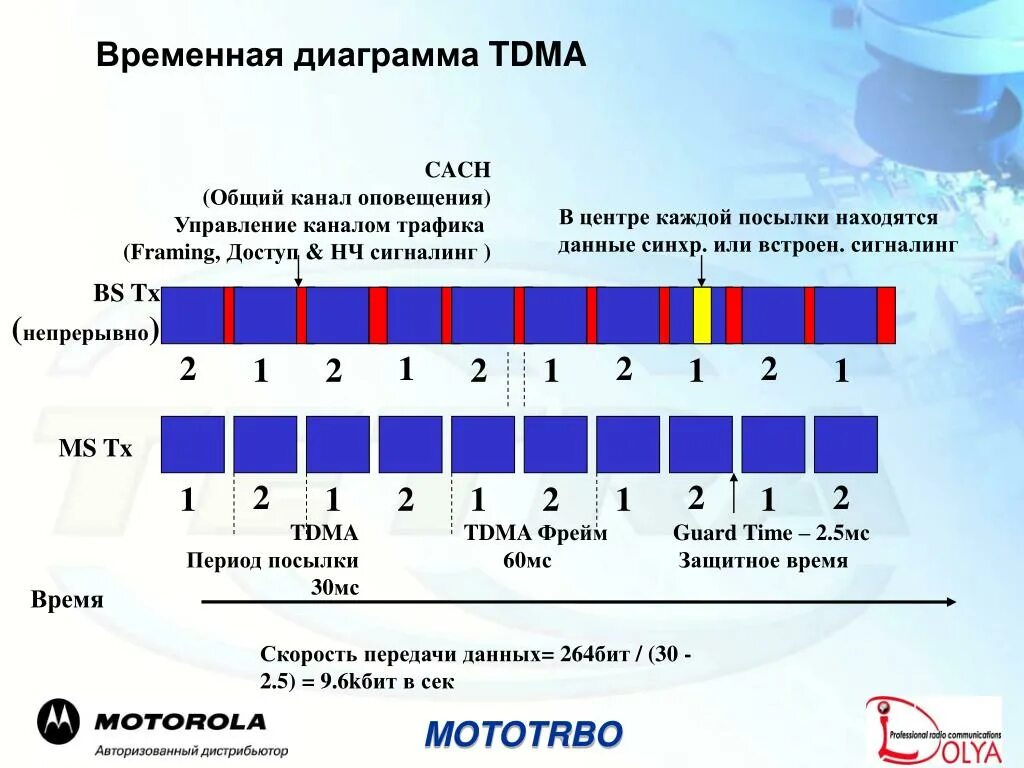 Временная диаграмма TDMA

CACH
(Общий канал оповещения)
Управление каналом трафика
(Framing, Доступ & НЧ сигналинг )

В центре каждой посылки находятся данные синхр. или встроен. сигналинг

BS Tx
(непрерывно)

2 1 2 1 2 1 2 1 2 1

MS Tx

1 2 1 2 1 2 1 2 1 2

TDMA
Период посылки
30мс

TDMA Фрейм
60мс

Guard Time – 2.5мс
Защитное время

Время

Скорость передачи данных= 264бит / (30 - 2.5) = 9.6kбит в сек

MOTOROLA
Авторизованный дистрибьютор

MOTOTRBO

Professional radio communications
DOLYA